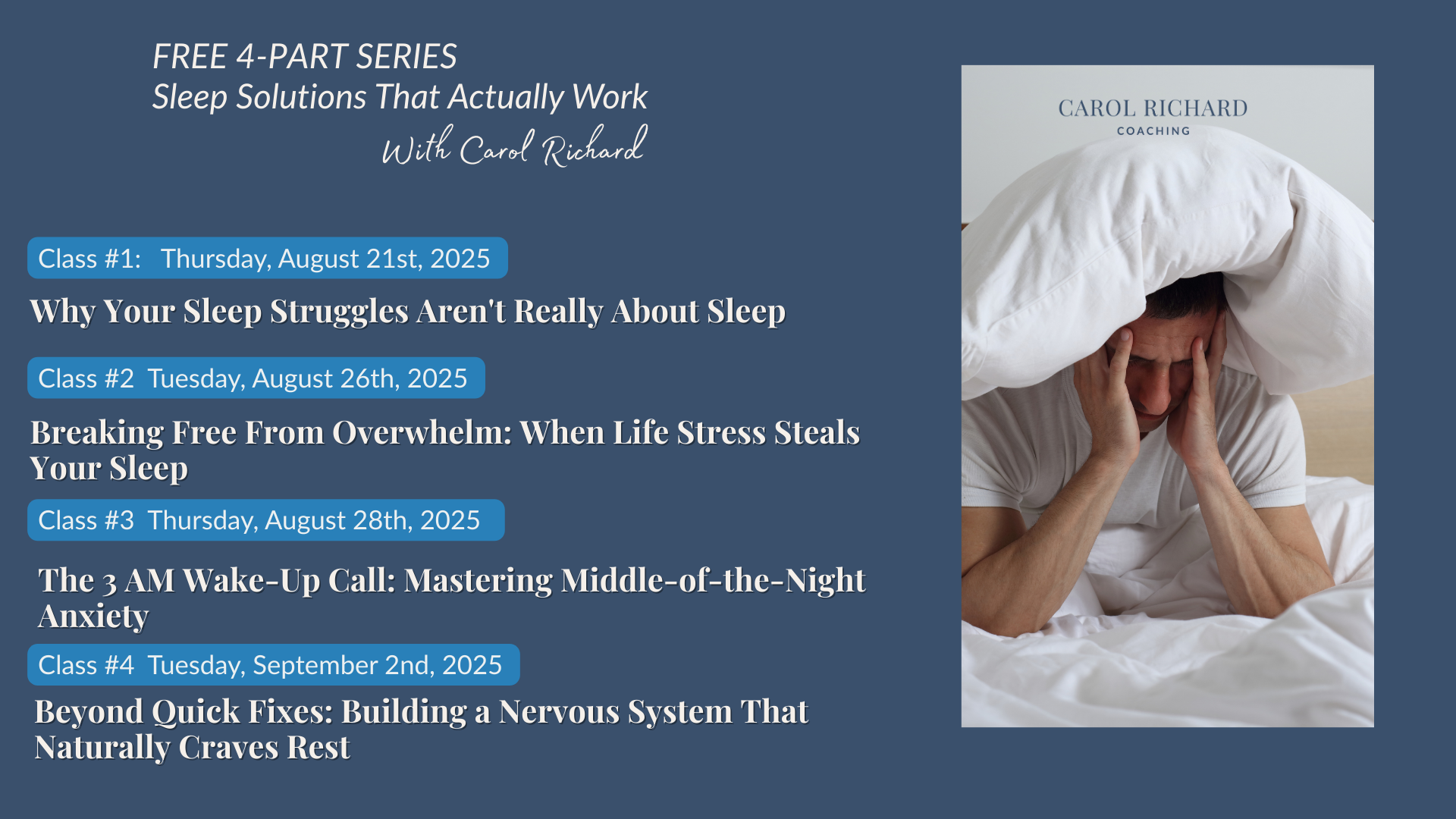 FREE 4-PART SERIES
Sleep Solutions That Actually Work
With Carol Richard

Class #1: Thursday, August 21st, 2025

Why Your Sleep Struggles Aren't Really About Sleep

Class #2 Tuesday, August 26th, 2025

Breaking Free From Overwhelm: When Life Stress Steals Your Sleep

Class #3 Thursday, August 28th, 2025

The 3 AM Wake-Up Call: Mastering Middle-of-the-Night Anxiety

Class #4 Tuesday, September 2nd, 2025

Beyond Quick Fixes: Building a Nervous System That Naturally Craves Rest

CAROL RICHARD
COACHING